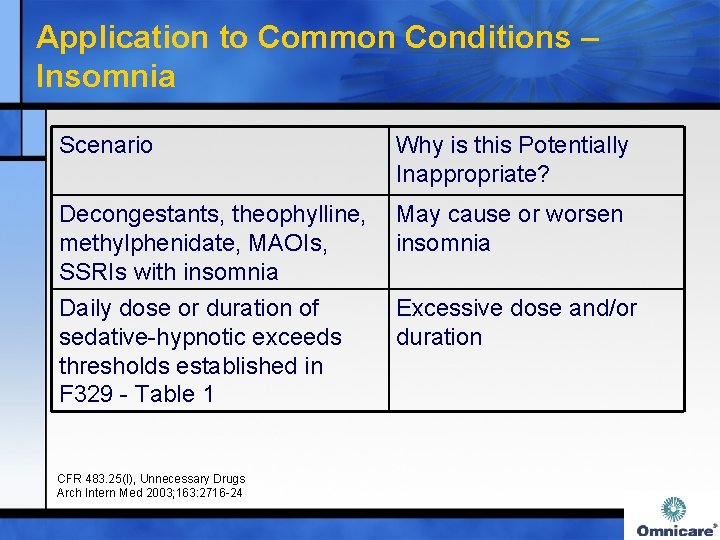 Application to Common Conditions – Insomnia

| Scenario | Why is this Potentially Inappropriate? |
|---|---|
| Decongestants, theophylline, methylphenidate, MAOIs, SSRIs with insomnia | May cause or worsen insomnia |
| Daily dose or duration of sedative-hypnotic exceeds thresholds established in F329 - Table 1 | Excessive dose and/or duration |

CFR 483.25(l), Unnecessary Drugs
Arch Intern Med 2003;163:2716-24

Omnicare®